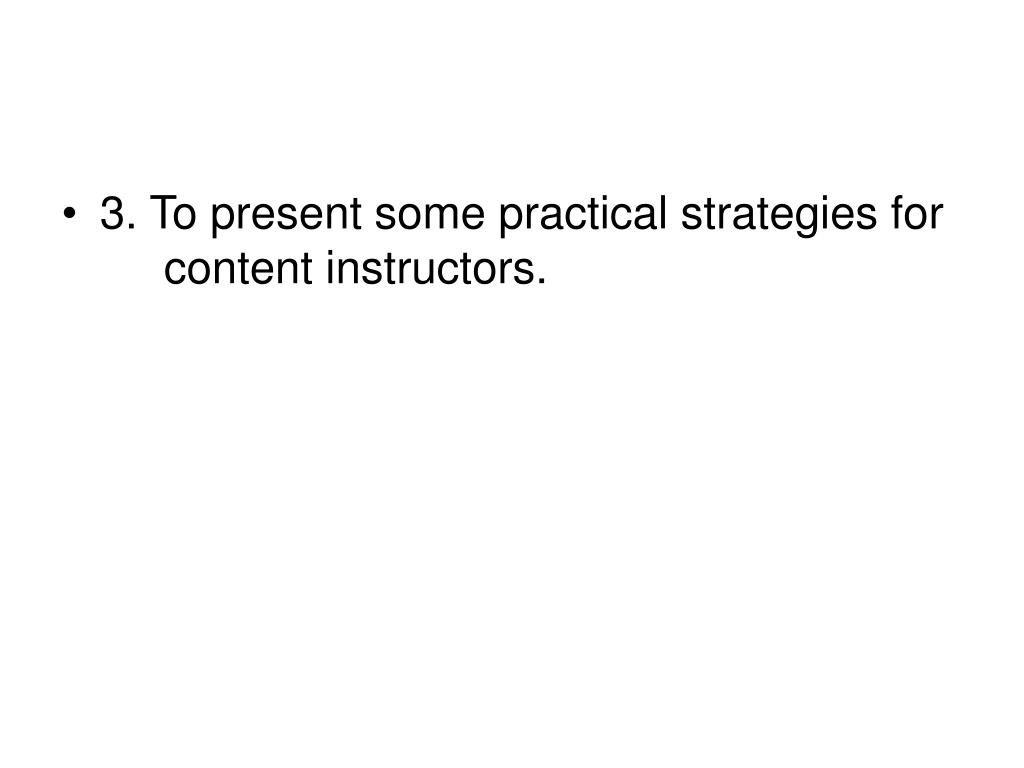 • 3. To present some practical strategies for content instructors.